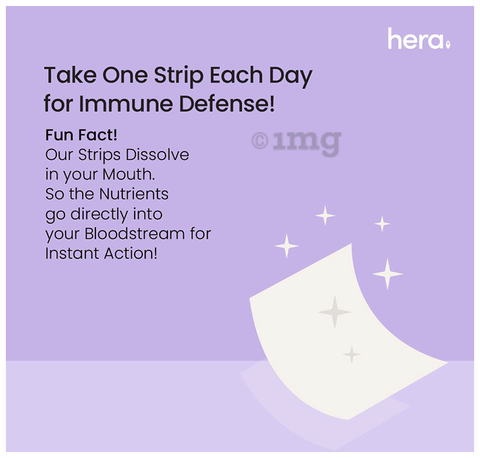 hera

Take One Strip Each Day for Immune Defense!

Fun Fact!
Our Strips Dissolve in your Mouth. So the Nutrients go directly into your Bloodstream for Instant Action!

©1mg